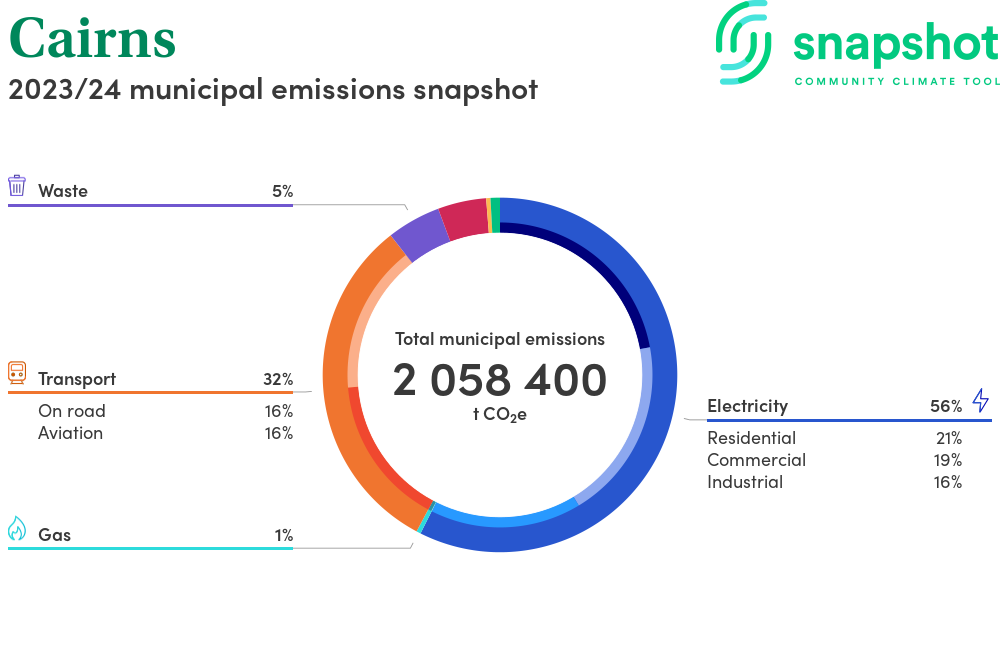 Cairns
2023/24 municipal emissions snapshot

snapshot
COMMUNITY CLIMATE TOOL

Waste 5%

Transport 32%
On road 16%
Aviation 16%

Gas 1%

Total municipal emissions
2 058 400
t $CO_2e$

Electricity 56%
Residential 21%
Commercial 19%
Industrial 16%